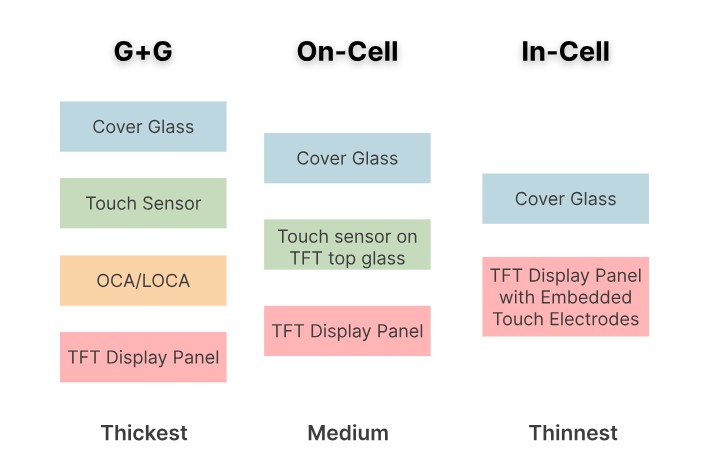 G+G

Cover Glass

Touch Sensor

OCA/LOCA

TFT Display Panel

Thickest

On-Cell

Cover Glass

Touch sensor on TFT top glass

TFT Display Panel

Medium

In-Cell

Cover Glass

TFT Display Panel with Embedded Touch Electrodes

Thinnest